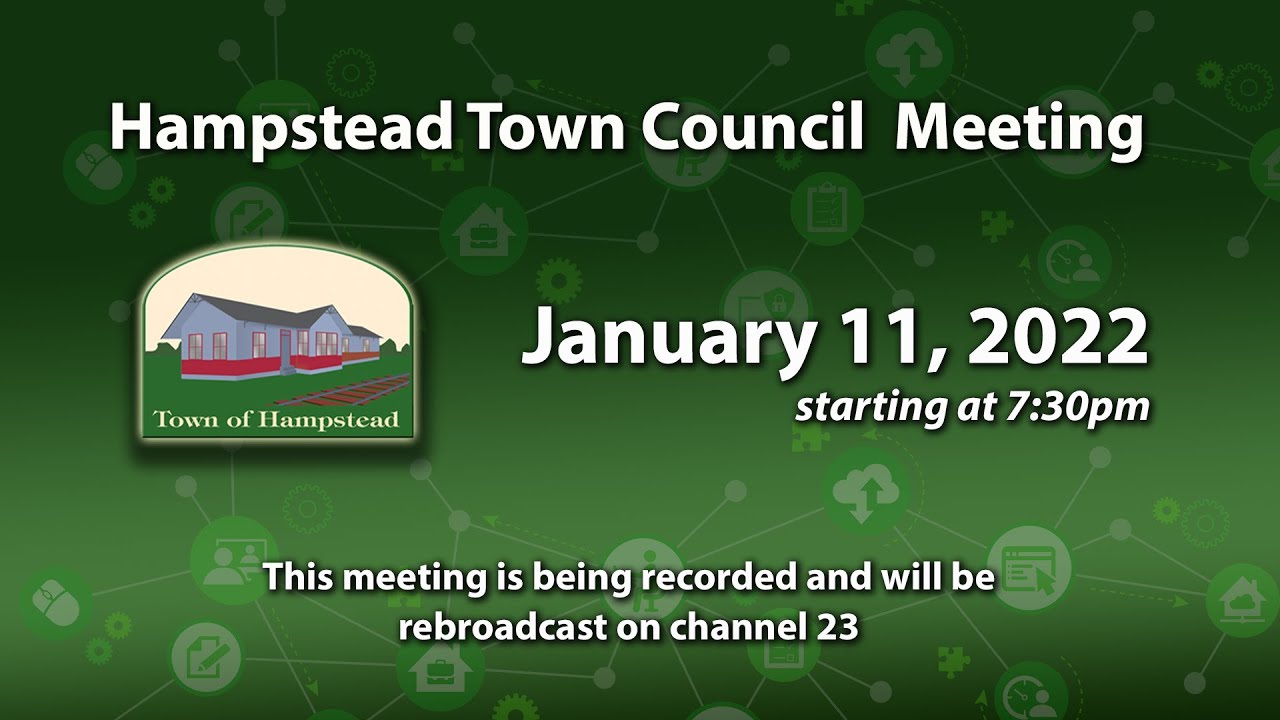 Hampstead Town Council Meeting

Town of Hampstead

January 11, 2022
starting at 7:30pm

This meeting is being recorded and will be rebroadcast on channel 23